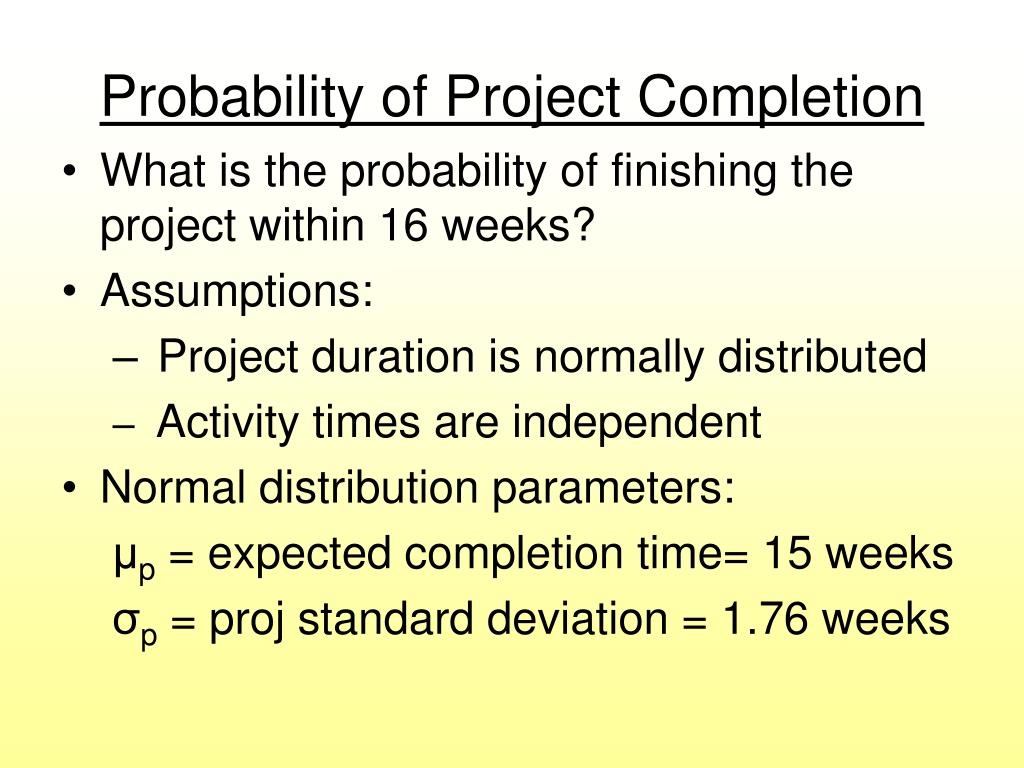 Probability of Project Completion

• What is the probability of finishing the project within 16 weeks?
• Assumptions:
– Project duration is normally distributed
– Activity times are independent
• Normal distribution parameters:
$\mu_p$ = expected completion time= 15 weeks
$\sigma_p$ = proj standard deviation = 1.76 weeks